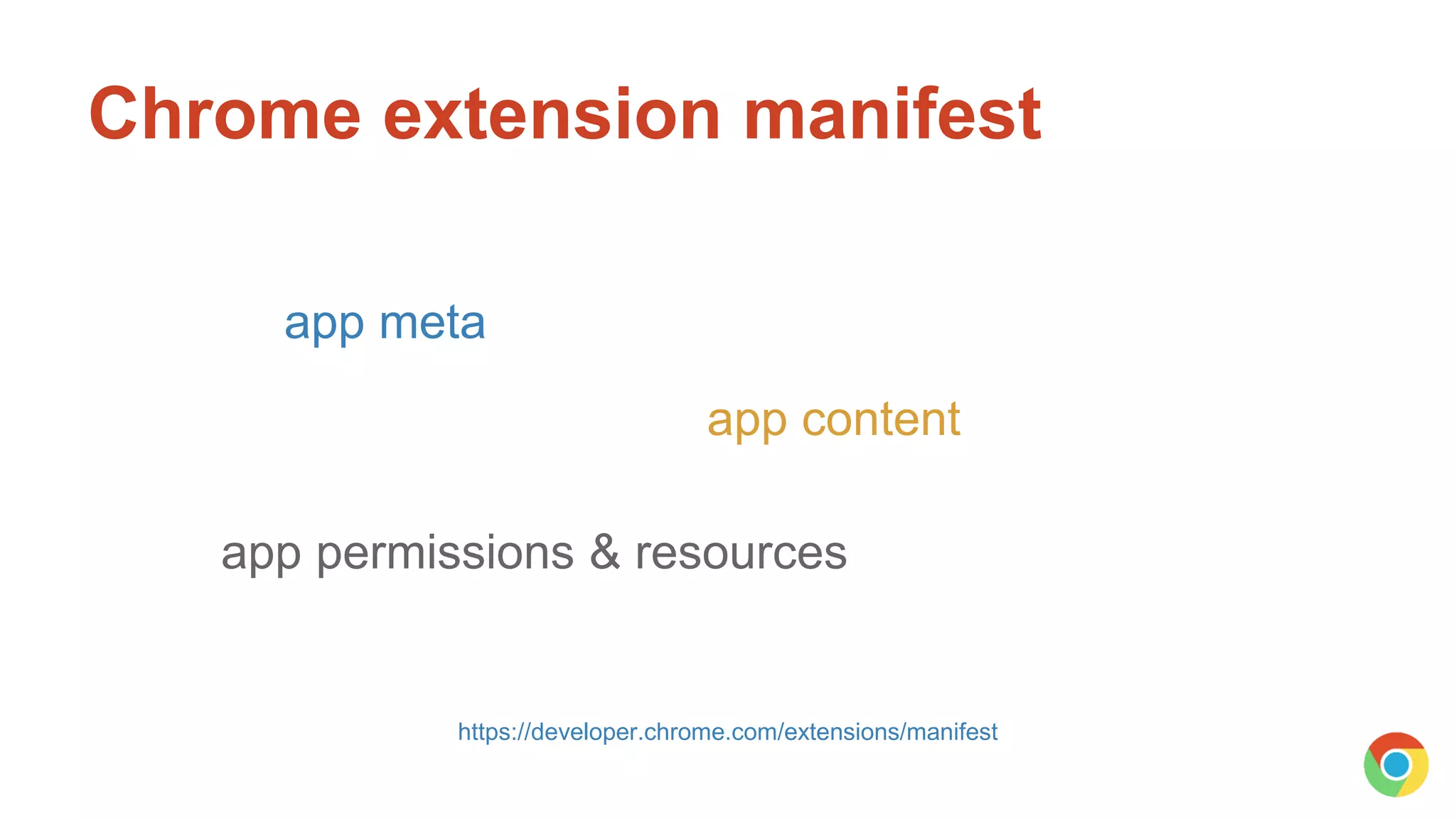 Chrome extension manifest

app meta

app content

app permissions & resources

https://developer.chrome.com/extensions/manifest